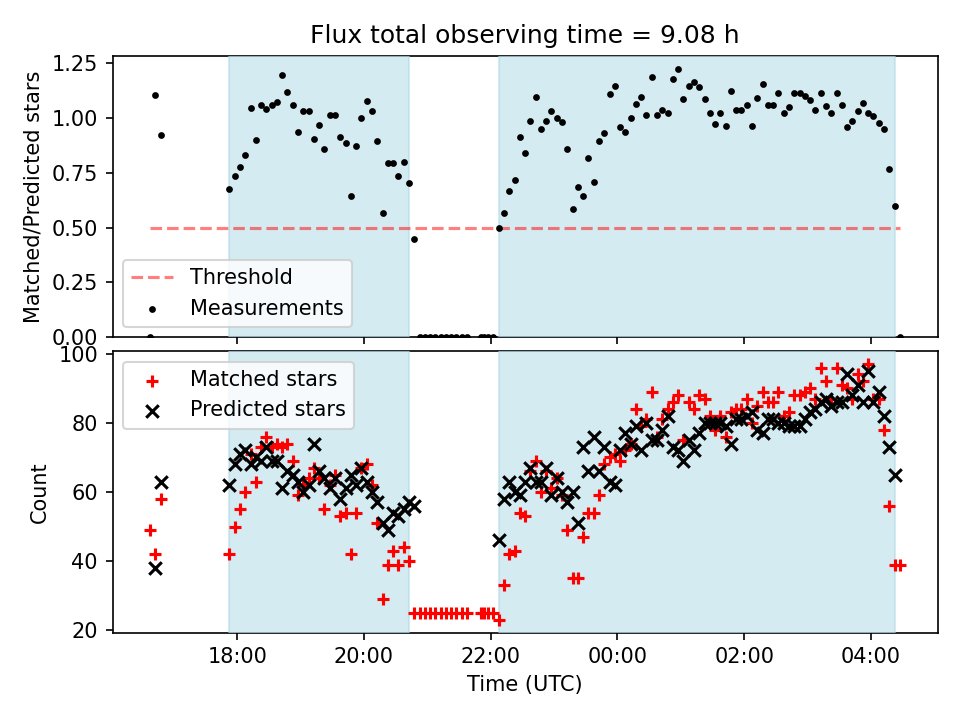 Flux total observing time = 9.08 h

Matched/Predicted stars

1.25
1.00
0.75
0.50
0.25
0.00

Threshold
Measurements

Count

100
80
60
40
20

Matched stars
Predicted stars

18:00
20:00
22:00
00:00
02:00
04:00

Time (UTC)